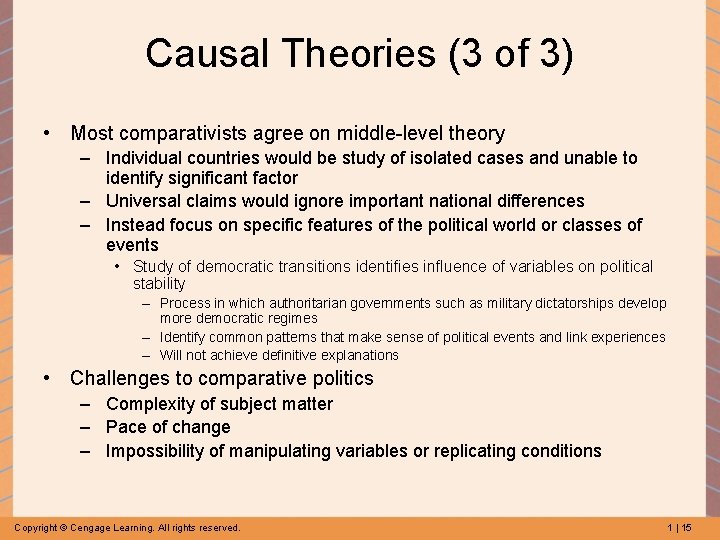 Causal Theories (3 of 3)

• Most comparativists agree on middle-level theory
– Individual countries would be study of isolated cases and unable to identify significant factor
– Universal claims would ignore important national differences
– Instead focus on specific features of the political world or classes of events
• Study of democratic transitions identifies influence of variables on political stability
– Process in which authoritarian governments such as military dictatorships develop more democratic regimes
– Identify common patterns that make sense of political events and link experiences
– Will not achieve definitive explanations

• Challenges to comparative politics
– Complexity of subject matter
– Pace of change
– Impossibility of manipulating variables or replicating conditions

Copyright © Cengage Learning. All rights reserved.

1 | 15